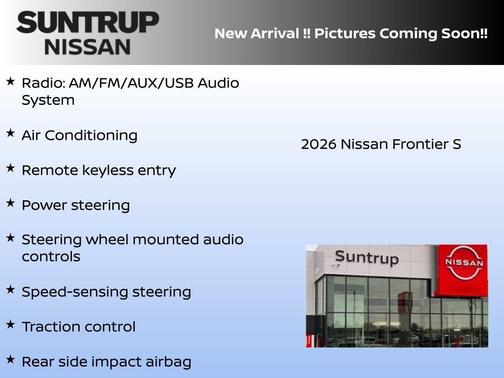 SUNTRUP NISSAN

New Arrival !! Pictures Coming Soon!!

★ Radio: AM/FM/AUX/USB Audio System

★ Air Conditioning

★ Remote keyless entry

★ Power steering

★ Steering wheel mounted audio controls

★ Speed-sensing steering

★ Traction control

★ Rear side impact airbag

2026 Nissan Frontier S

Suntrup

NISSAN